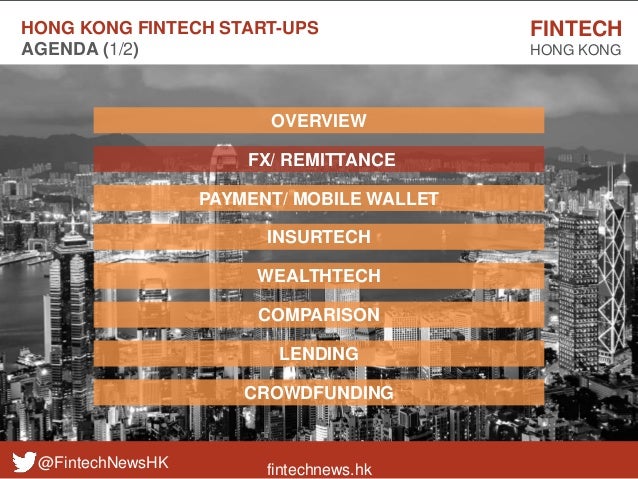 HONG KONG FINTECH START-UPS
AGENDA (1/2)

FINTECH
HONG KONG

OVERVIEW

FX/ REMITTANCE

PAYMENT/ MOBILE WALLET

INSURTECH

WEALTHTECH

COMPARISON

LENDING

CROWDFUNDING

@FintechNewsHK

fintechnews.hk